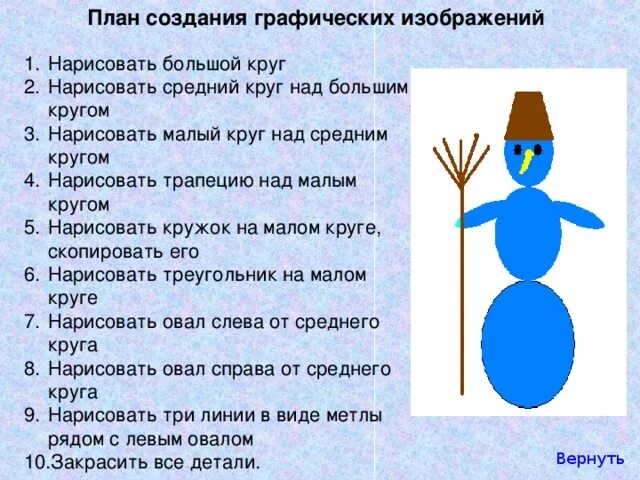 План создания графических изображений

1. Нарисовать большой круг
2. Нарисовать средний круг над большим кругом
3. Нарисовать малый круг над средним кругом
4. Нарисовать трапецию над малым кругом
5. Нарисовать кружок на малом круге, скопировать его
6. Нарисовать треугольник на малом круге
7. Нарисовать овал слева от среднего круга
8. Нарисовать овал справа от среднего круга
9. Нарисовать три линии в виде метлы рядом с левым овалом
10.Закрасить все детали.

Вернуть